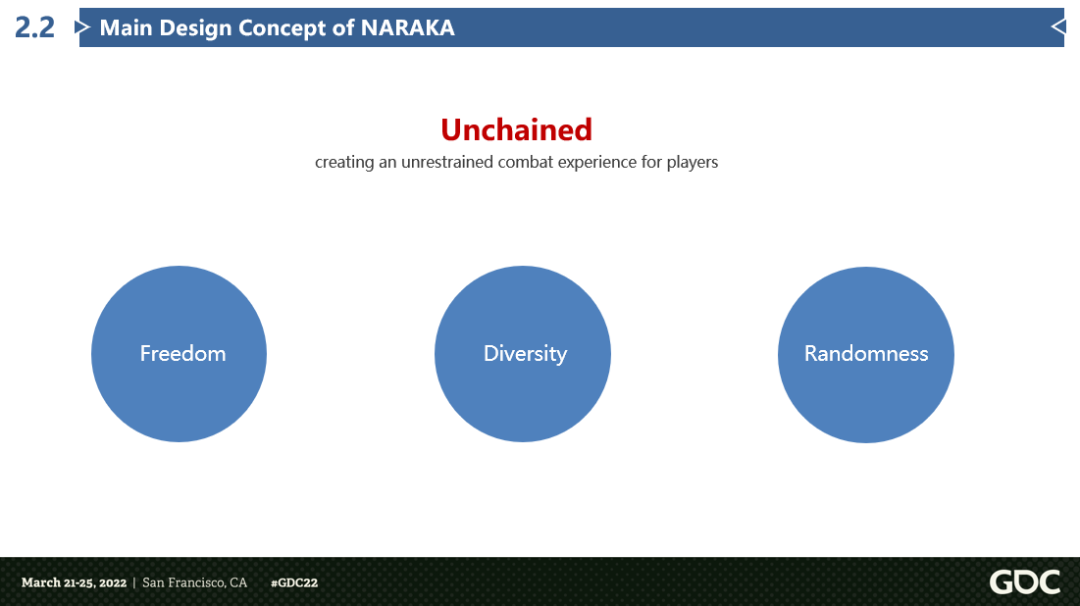 2.2 Main Design Concept of NARAKA

Unchained
creating an unrestrained combat experience for players

Freedom

Diversity

Randomness

March 21-25, 2022 | San Francisco, CA #GDC22

GDC